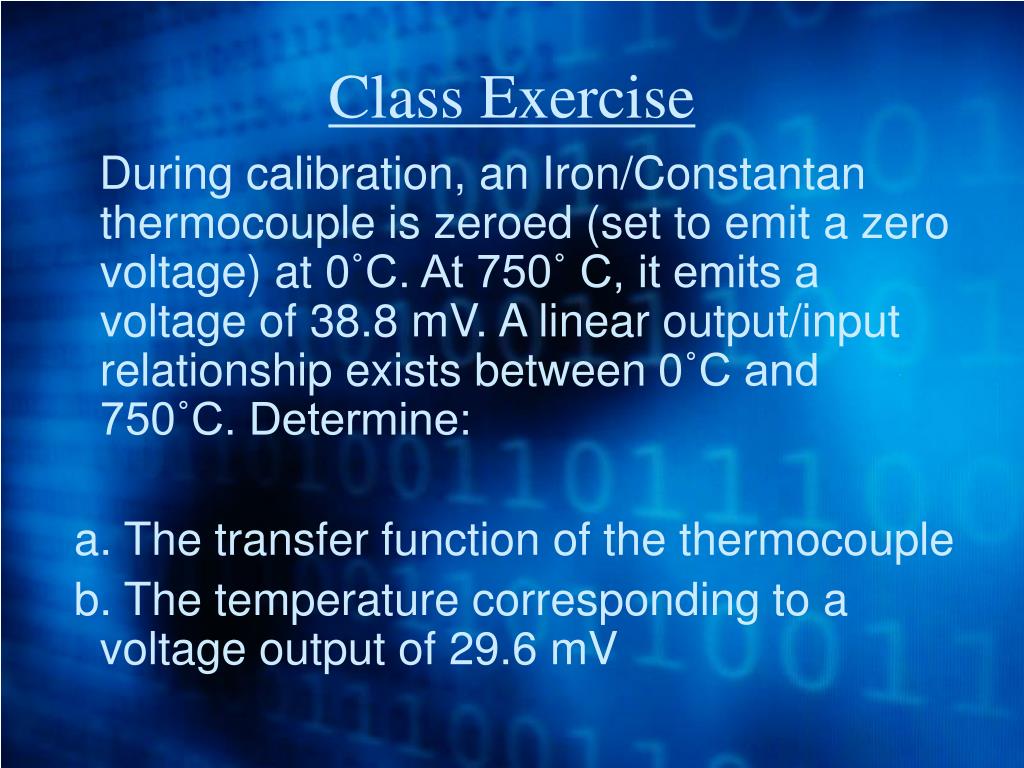 Class Exercise

During calibration, an Iron/Constantan thermocouple is zeroed (set to emit a zero voltage) at 0˚C. At 750˚ C, it emits a voltage of 38.8 mV. A linear output/input relationship exists between 0˚C and 750˚C. Determine:

a. The transfer function of the thermocouple
b. The temperature corresponding to a voltage output of 29.6 mV